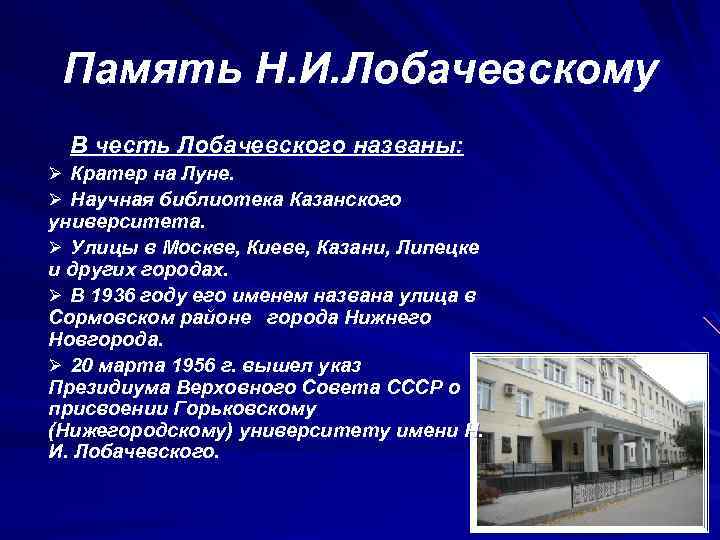 Память Н.И.Лобачевскому

В честь Лобачевского названы:

➢ Кратер на Луне.

➢ Научная библиотека Казанского университета.

➢ Улицы в Москве, Киеве, Казани, Липецке и других городах.

➢ В 1936 году его именем названа улица в Сормовском районе города Нижнего Новгорода.

➢ 20 марта 1956 г. вышел указ Президиума Верховного Совета СССР о присвоении Горьковскому (Нижегородскому) университету имени Н. И. Лобачевского.